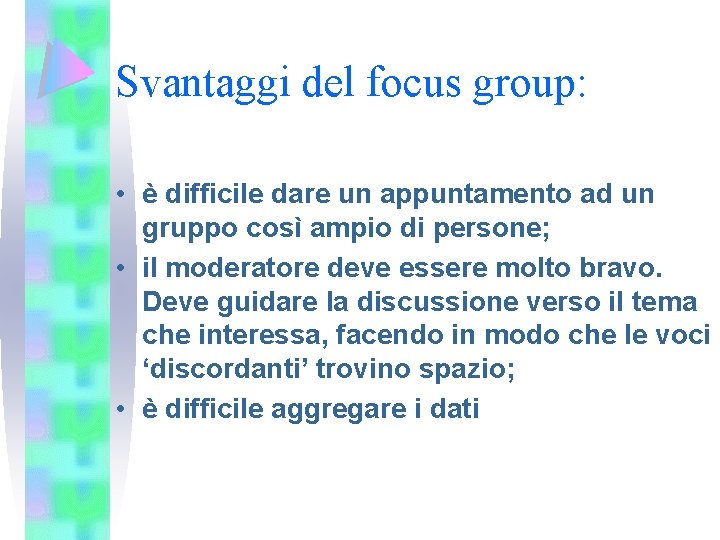 Svantaggi del focus group:

• è difficile dare un appuntamento ad un gruppo così ampio di persone;
• il moderatore deve essere molto bravo. Deve guidare la discussione verso il tema che interessa, facendo in modo che le voci ‘discordanti’ trovino spazio;
• è difficile aggregare i dati